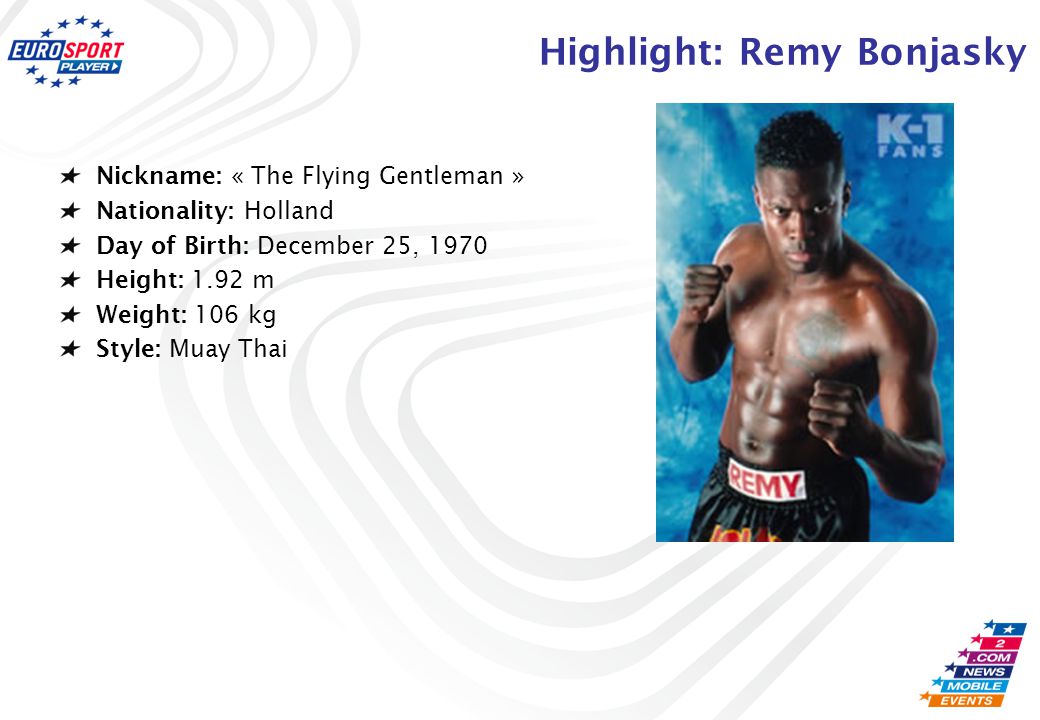 EUROSPORT PLAYER

Highlight: Remy Bonjasky

Nickname: « The Flying Gentleman »
Nationality: Holland
Day of Birth: December 25, 1970
Height: 1.92 m
Weight: 106 kg
Style: Muay Thai

K-1 FANS

REMY

2
.COM
NEWS
MOBILE
EVENTS